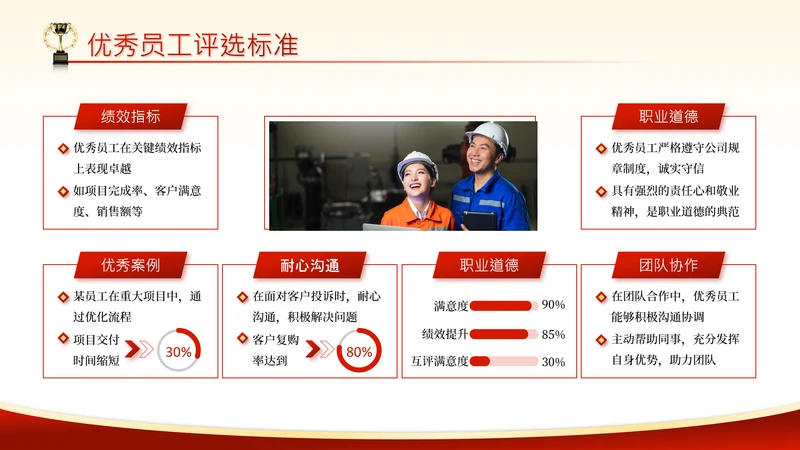 优秀员工评选标准

绩效指标

优秀员工在关键绩效指标上表现卓越

如项目完成率、客户满意度、销售额等

职业道德

优秀员工严格遵守公司规章制度，诚实守信

具有强烈的责任心和敬业精神，是职业道德的典范

优秀案例

某员工在重大项目中，通过优化流程

项目交付时间缩短

30%

耐心沟通

在面对客户投诉时，耐心沟通，积极解决问题

客户复购率达到

80%

职业道德

满意度 90%

绩效提升 85%

互评满意度 30%

团队协作

在团队合作中，优秀员工能够积极沟通协调

主动帮助同事，充分发挥自身优势，助力团队